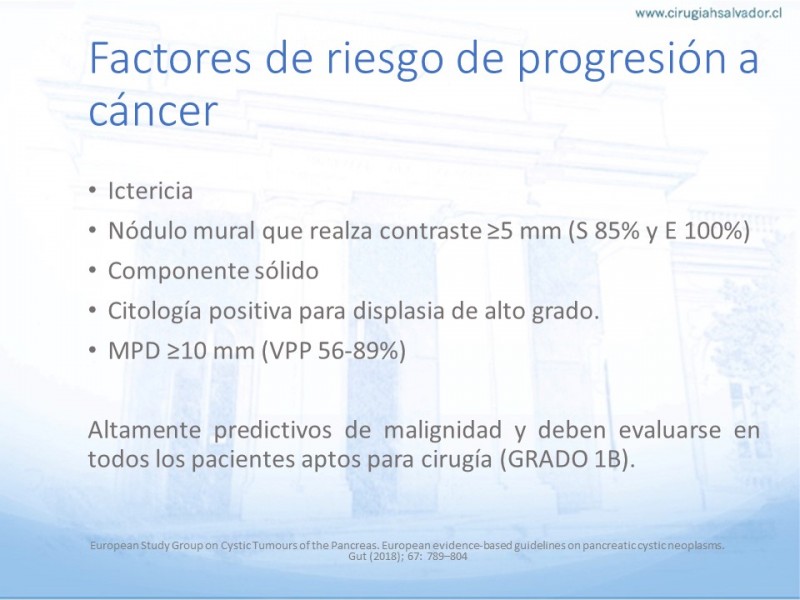 www.cirugiahsalvador.cl

Factores de riesgo de progresión a cáncer

• Ictericia
• Nódulo mural que realza contraste ≥5 mm (S 85% y E 100%)
• Componente sólido
• Citología positiva para displasia de alto grado.
• MPD ≥10 mm (VPP 56-89%)

Altamente predictivos de malignidad y deben evaluarse en todos los pacientes aptos para cirugía (GRADO 1B).

European Study Group on Cystic Tumours of the Pancreas. European evidence-based guidelines on pancreatic cystic neoplasms. Gut (2018); 67: 789–804